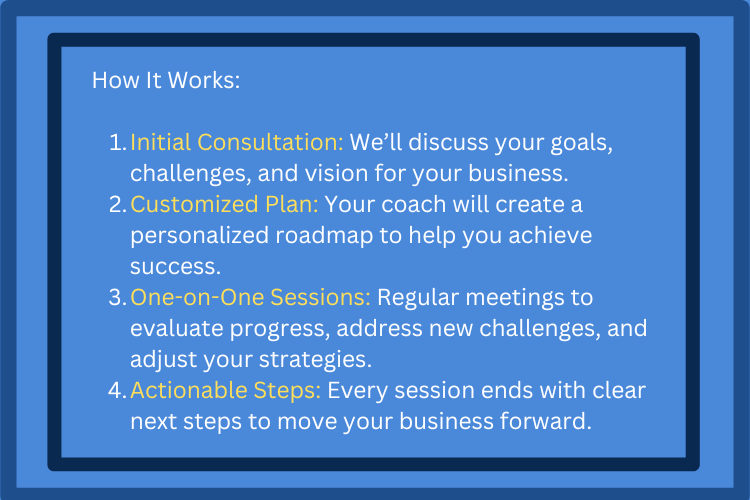 How It Works:

1. Initial Consultation: We’ll discuss your goals, challenges, and vision for your business.
2. Customized Plan: Your coach will create a personalized roadmap to help you achieve success.
3. One-on-One Sessions: Regular meetings to evaluate progress, address new challenges, and adjust your strategies.
4. Actionable Steps: Every session ends with clear next steps to move your business forward.